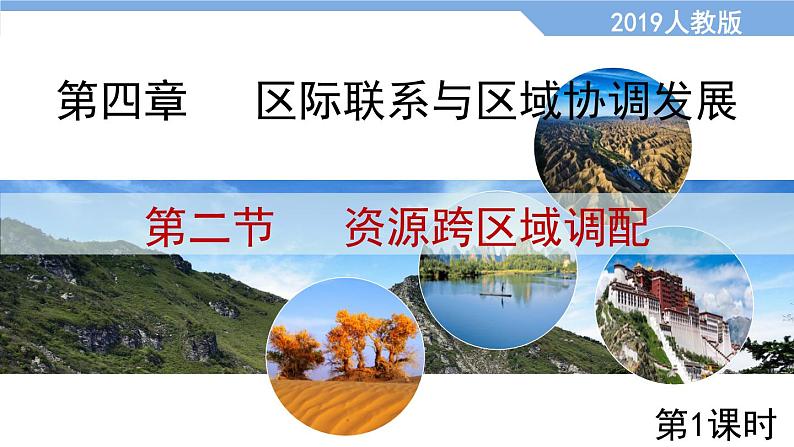 2019人教版

第四章　区际联系与区域协调发展

第二节　资源跨区域调配

第1课时